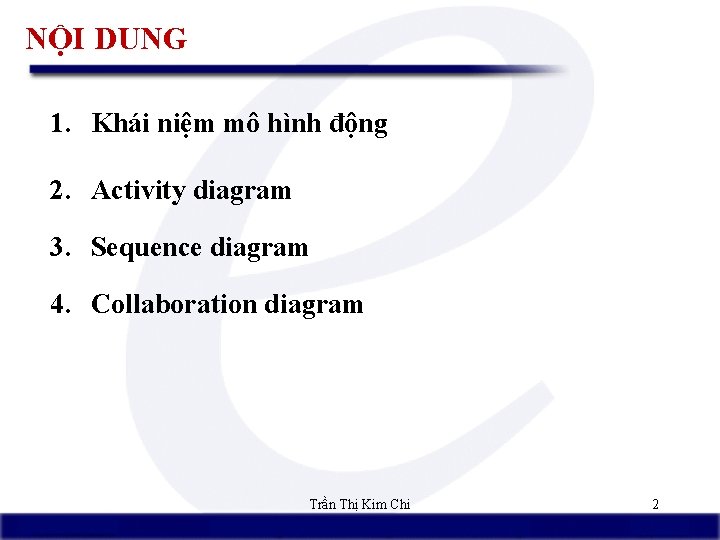 NỘI DUNG

1. Khái niệm mô hình động

2. Activity diagram

3. Sequence diagram

4. Collaboration diagram

Trần Thị Kim Chi

2